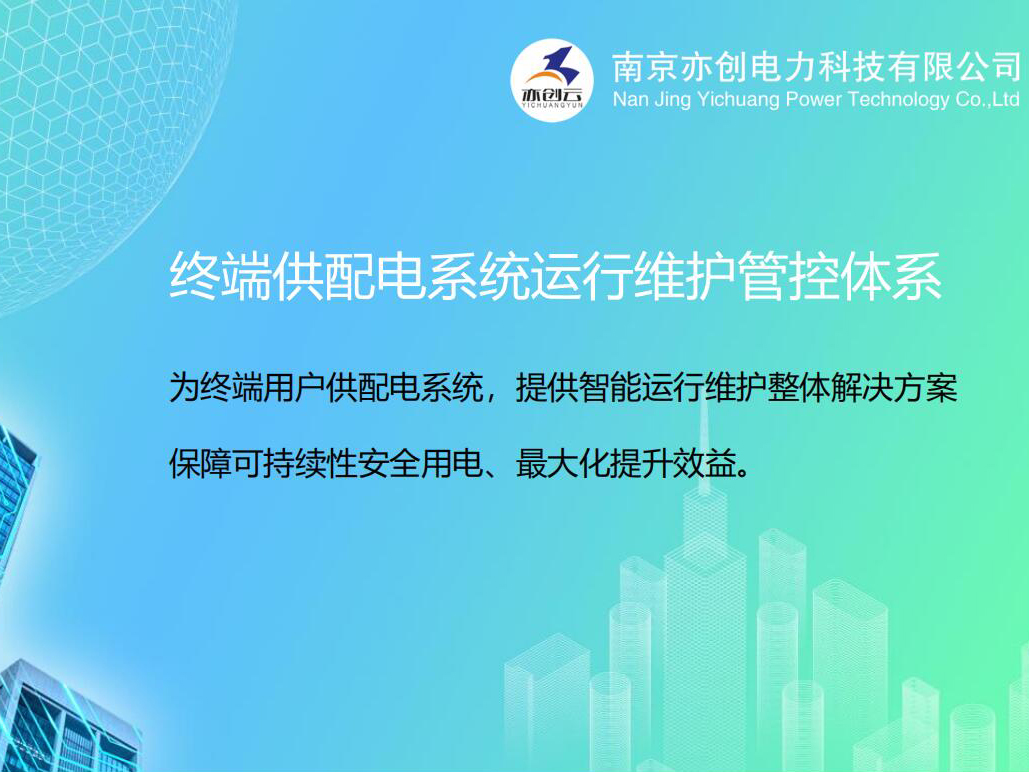 亦创云
YICHUANGYUN

南京亦创电力科技有限公司
Nan Jing Yichuang Power Technology Co.,Ltd

终端供配电系统运行维护管控体系

为终端用户供配电系统，提供智能运行维护整体解决方案

保障可持续性安全用电、最大化提升效益。